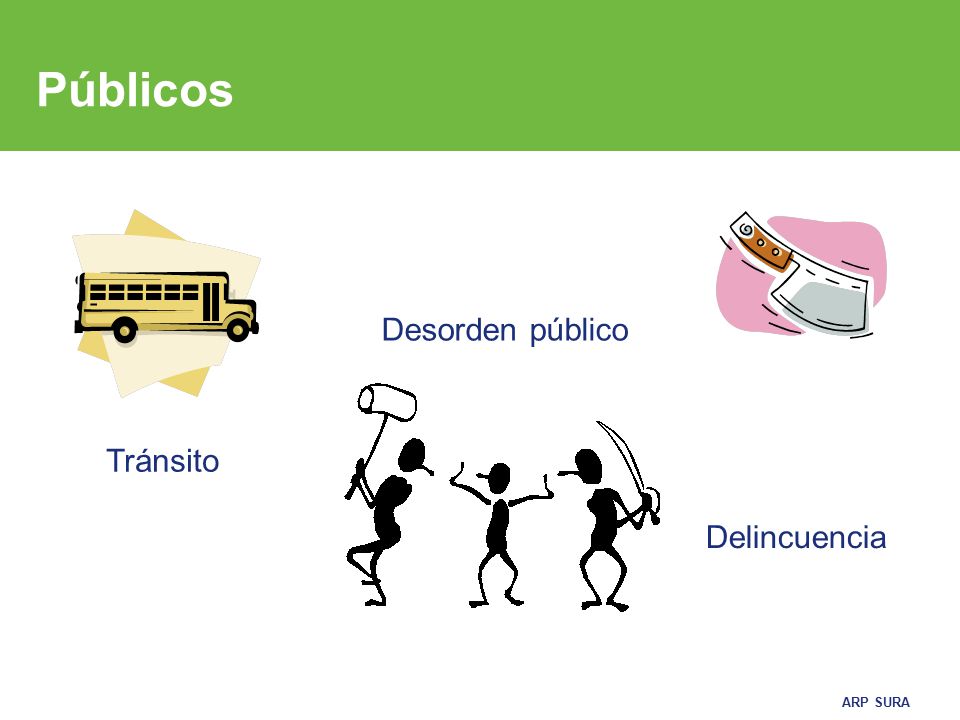 Públicos

Desorden público

Tránsito

Delincuencia

ARP SURA